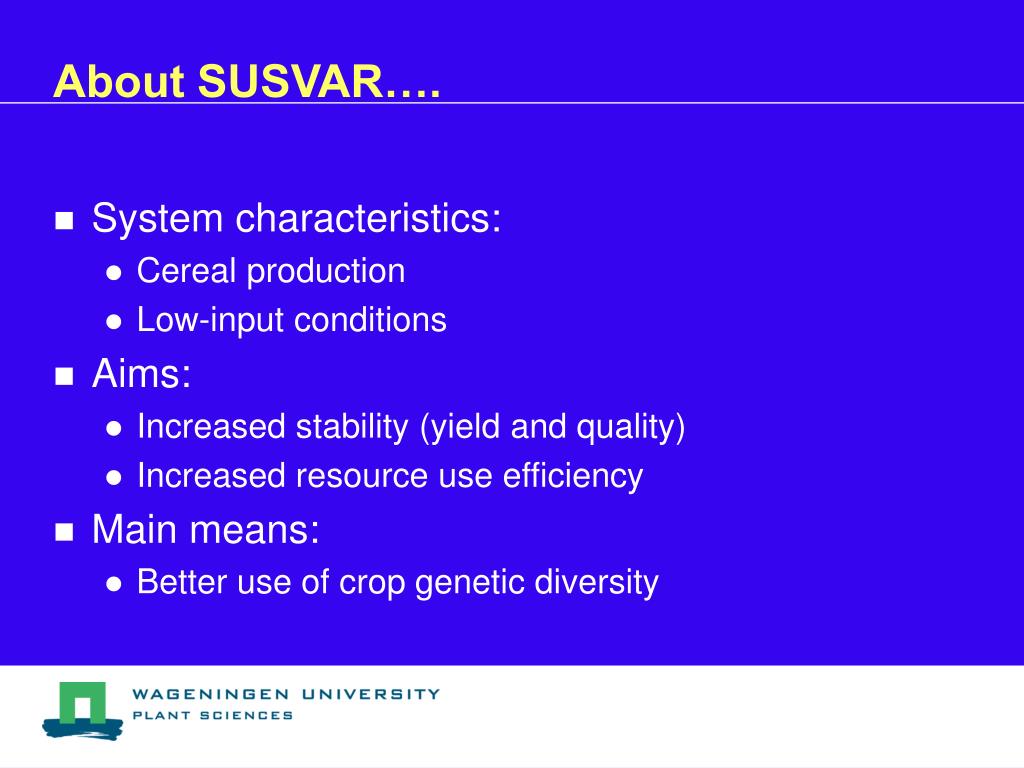 About SUSVAR….

- System characteristics:
  - Cereal production
  - Low-input conditions
- Aims:
  - Increased stability (yield and quality)
  - Increased resource use efficiency
- Main means:
  - Better use of crop genetic diversity

WAGENINGEN UNIVERSITY
PLANT SCIENCES